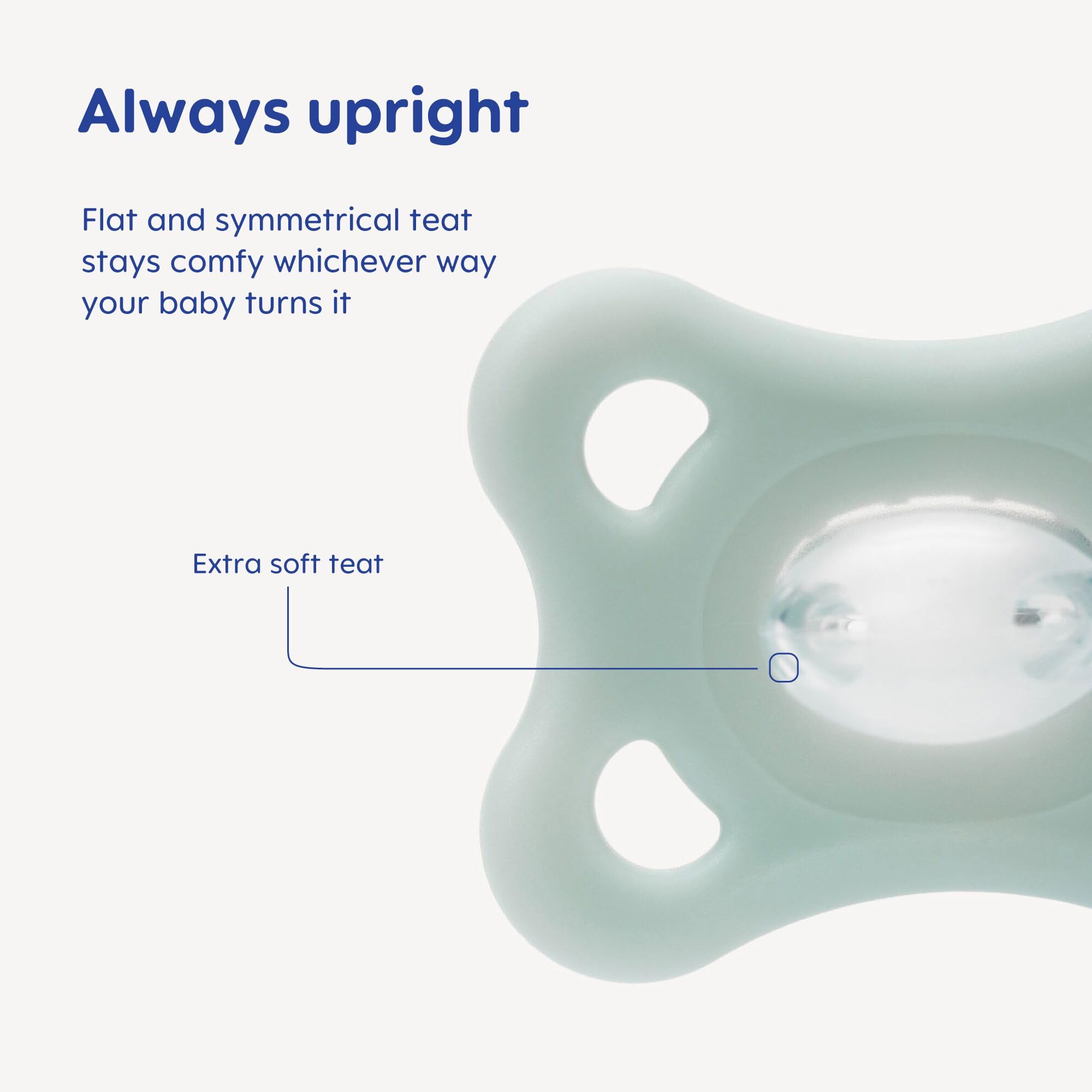 Always upright

Flat and symmetrical teat stays comfy whichever way your baby turns it

Extra soft teat